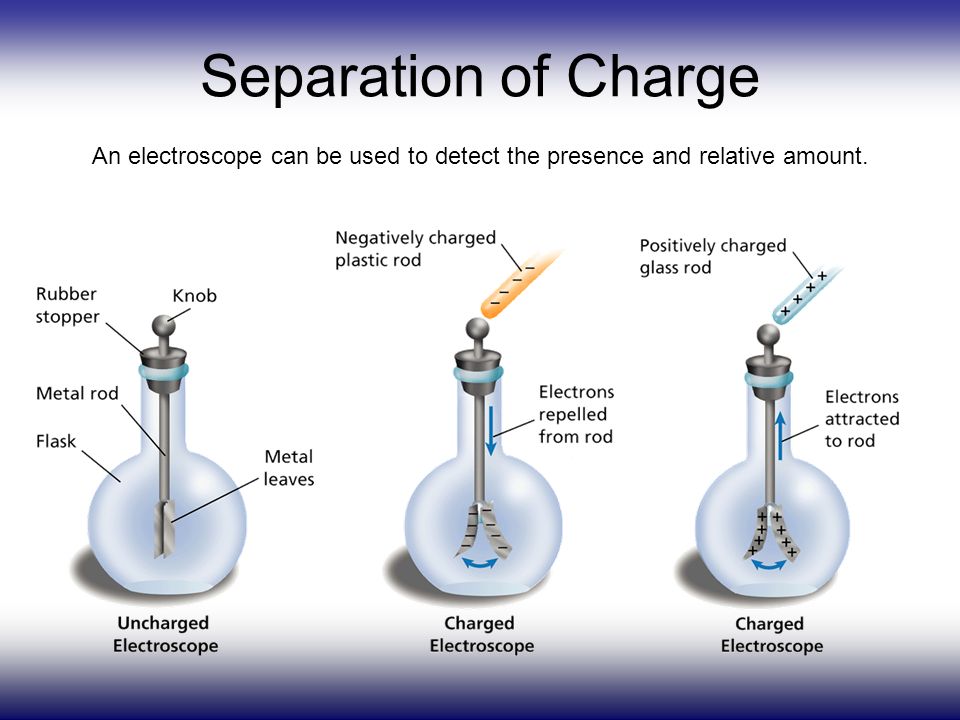 Separation of Charge

An electroscope can be used to detect the presence and relative amount.

Rubber stopper

Knob

Metal rod

Flask

Metal leaves

Uncharged Electroscope

Negatively charged plastic rod

Electrons repelled from rod

Charged Electroscope

Positively charged glass rod

Electrons attracted to rod

Charged Electroscope